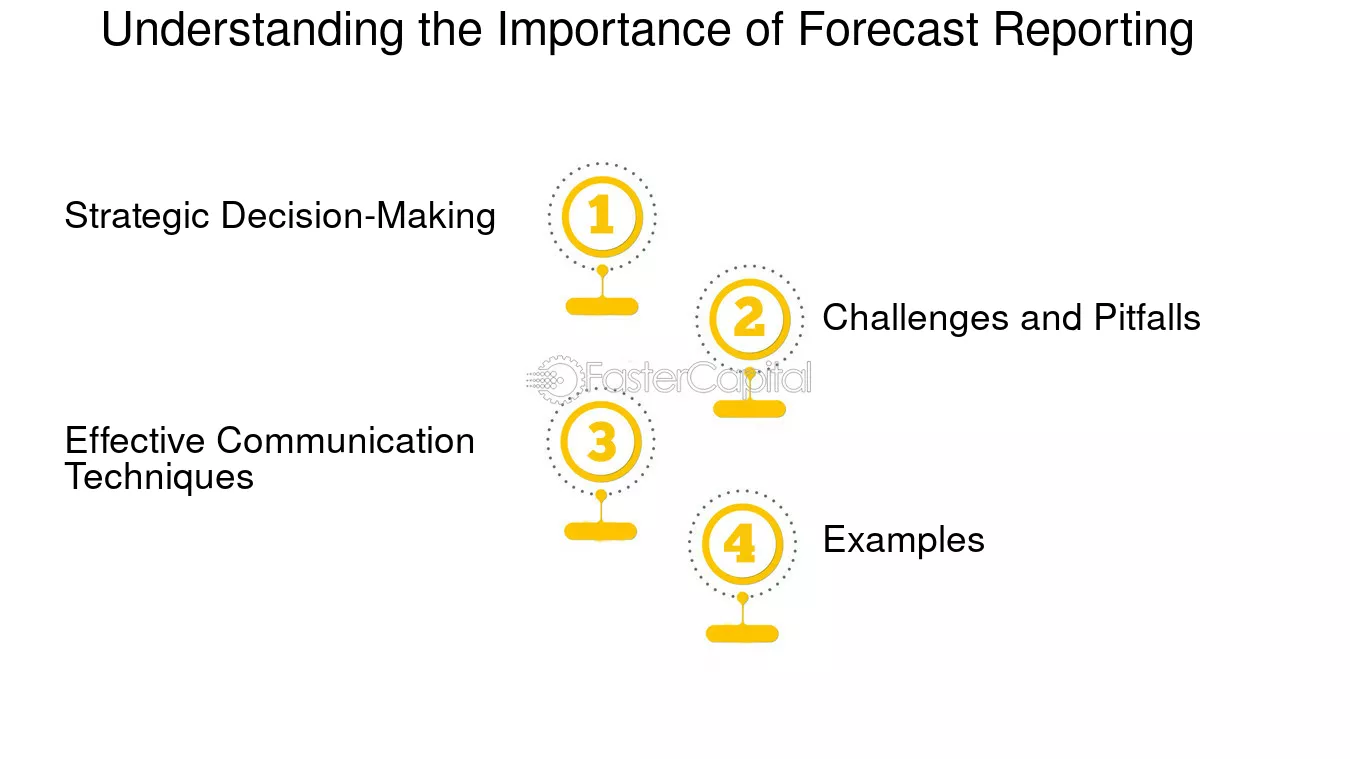 Understanding the Importance of Forecast Reporting

Strategic Decision-Making
1

2
Challenges and Pitfalls

FasterCapital

Effective Communication Techniques
3

4
Examples